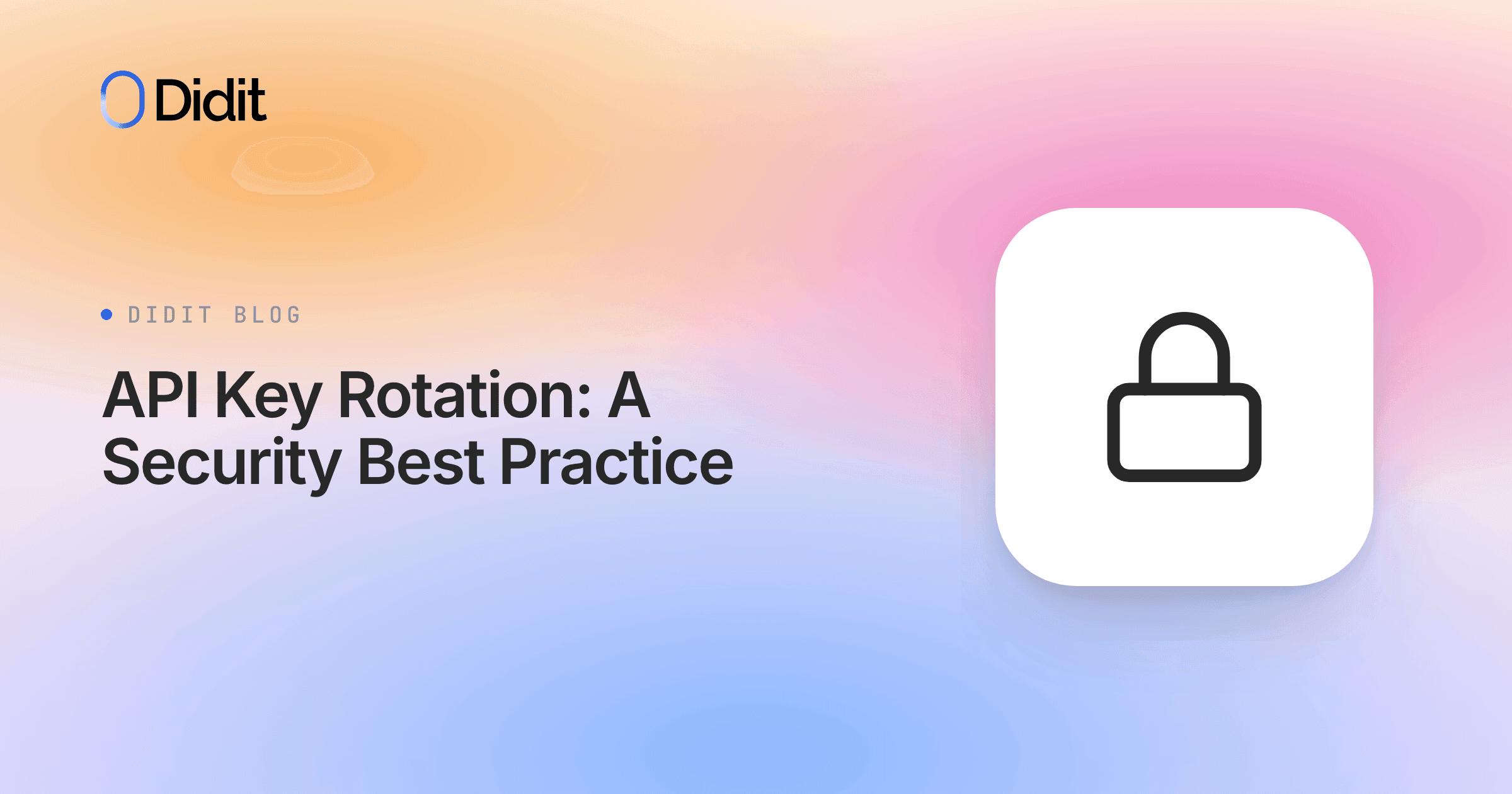 Didit

DIDIT BLOG

API Key Rotation: A Security Best Practice